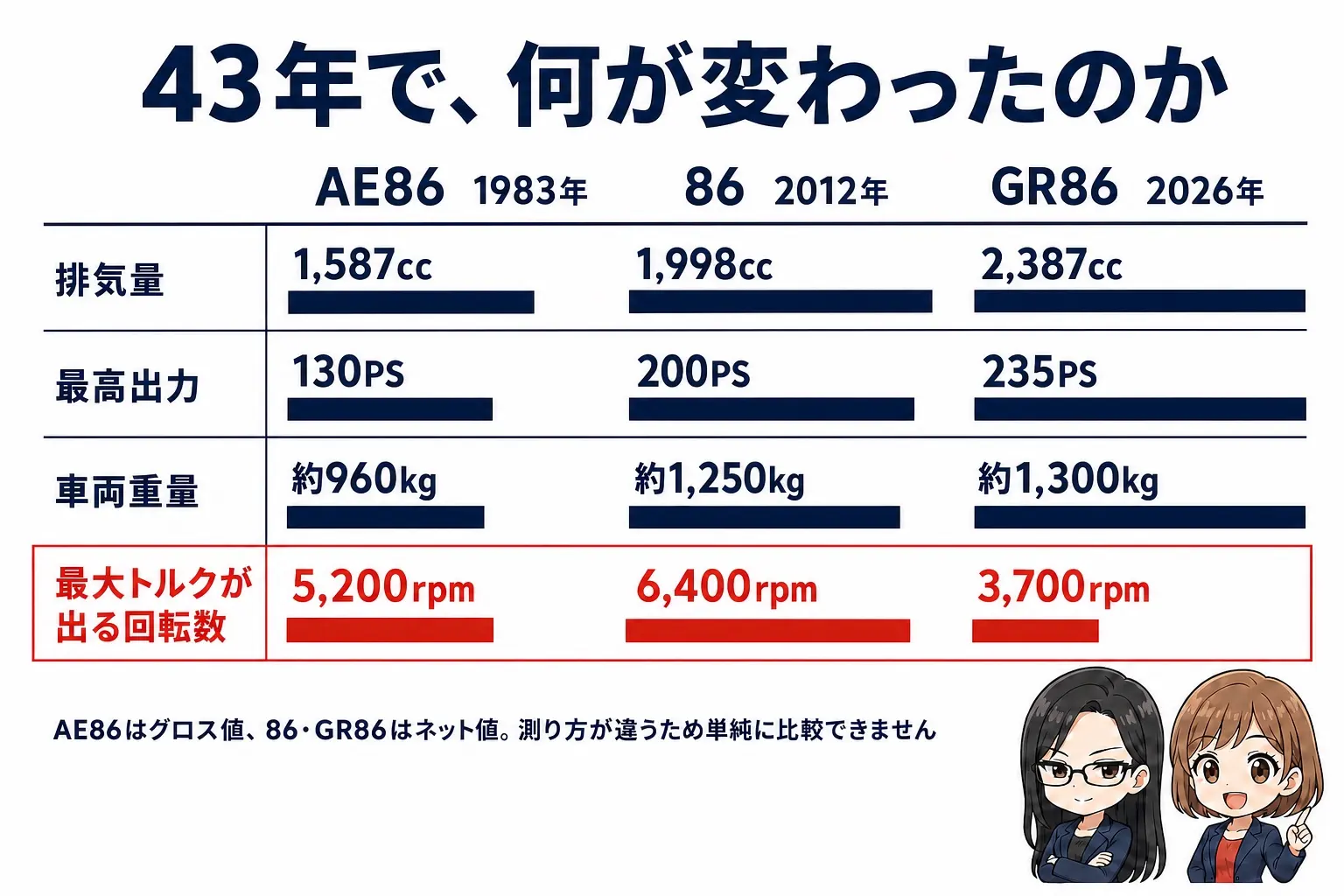 43年で、何が変わったのか

| | AE86 1983年 | 86 2012年 | GR86 2026年 |
|---|---|---|---|
| 排気量 | 1,587cc | 1,998cc | 2,387cc |
| 最高出力 | 130PS | 200PS | 235PS |
| 車両重量 | 約960kg | 約1,250kg | 約1,300kg |
| 最大トルクが出る回転数 | 5,200rpm | 6,400rpm | 3,700rpm |

AE86はグロス値、86・GR86はネット値。測り方が違うため単純に比較できません